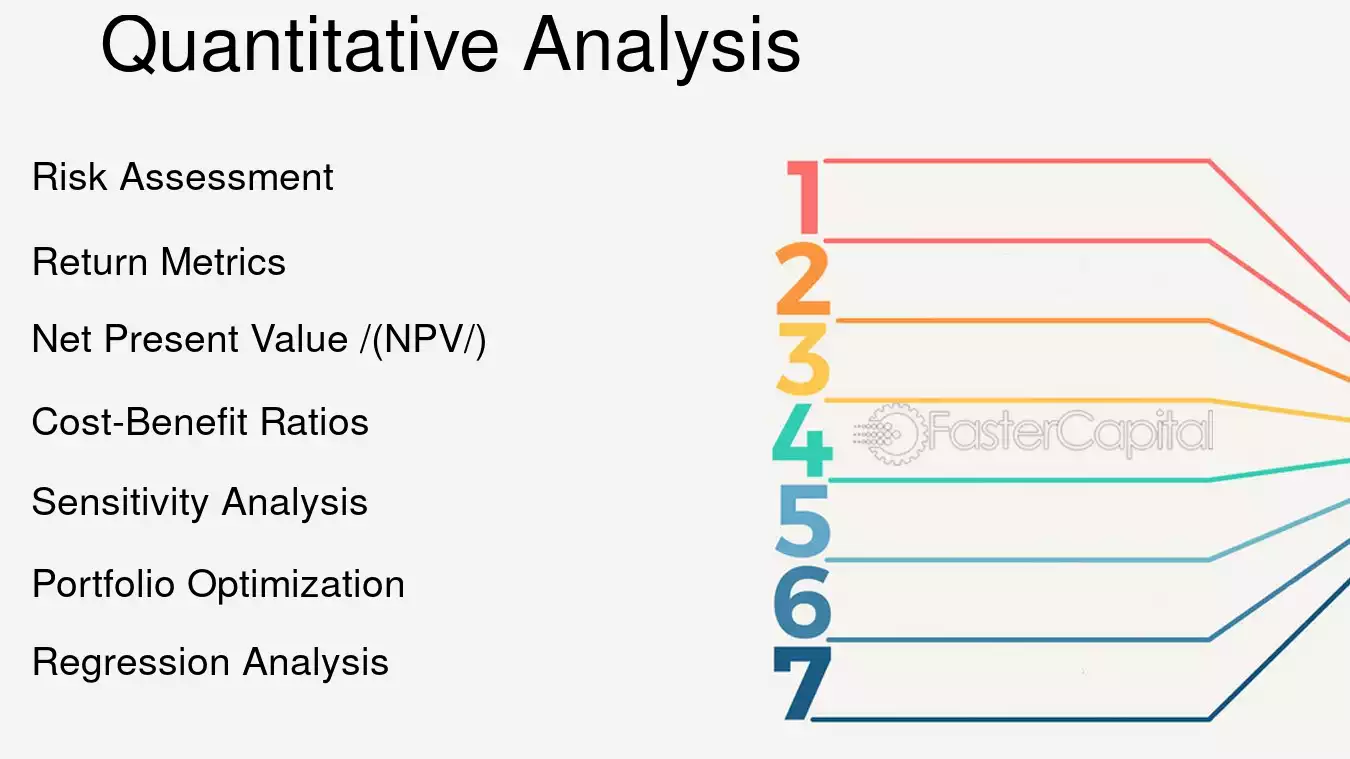 Quantitative Analysis

Risk Assessment

Return Metrics

Net Present Value /(NPV/)

Cost-Benefit Ratios

Sensitivity Analysis

Portfolio Optimization

Regression Analysis

1
2
3
4
5
6
7

FasterCapital